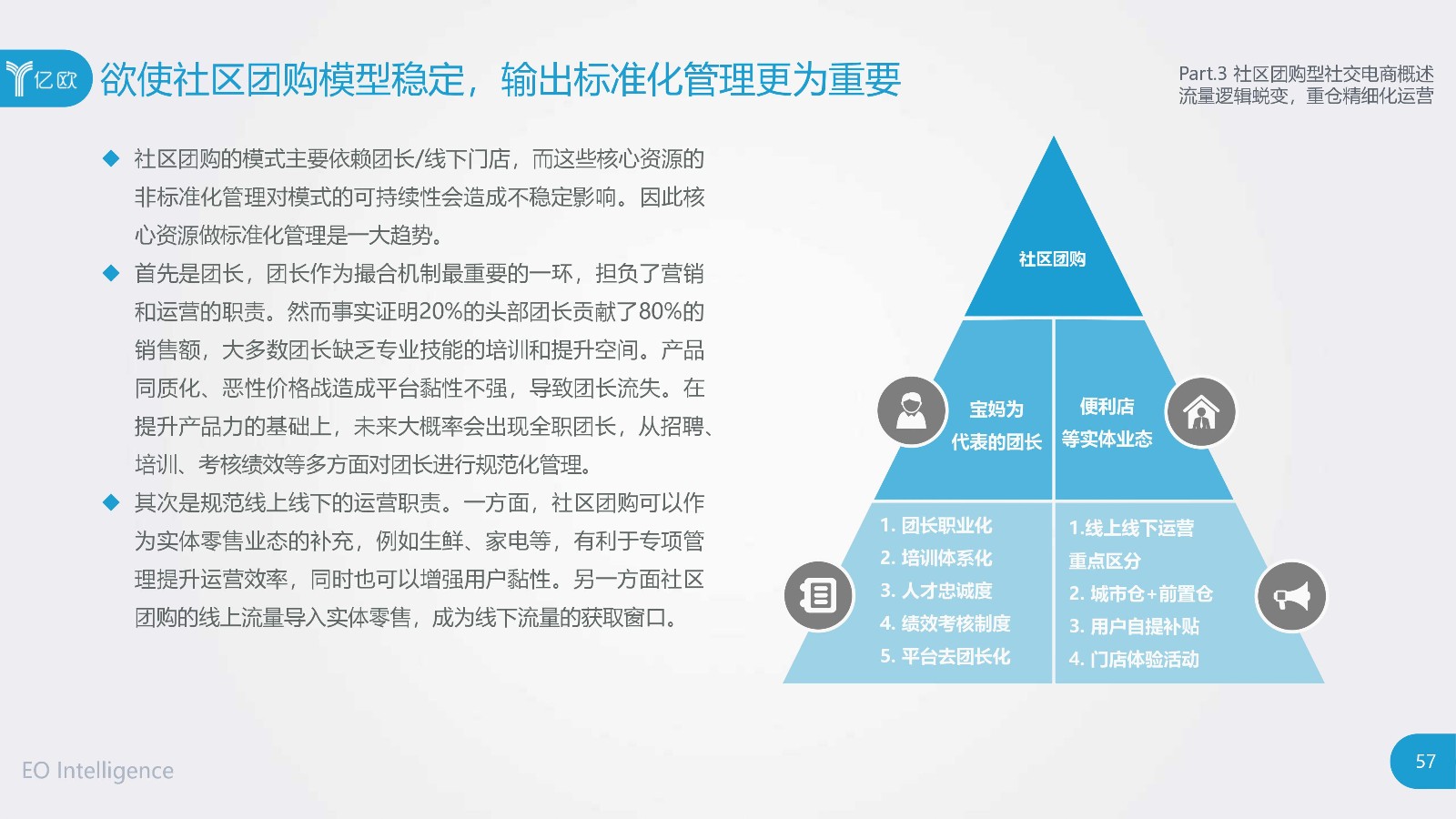 亿欧

欲使社区团购模型稳定，输出标准化管理更为重要

Part.3 社区团购型社交电商概述
流量逻辑蜕变，重仓精细化运营

◆ 社区团购的模式主要依赖团长/线下门店，而这些核心资源的非标准化管理对模式的可持续性会造成不稳定影响。因此核心资源做标准化管理是一大趋势。

◆ 首先是团长，团长作为撮合机制最重要的一环，担负了营销和运营的职责。然而事实证明20%的头部团长贡献了80%的销售额，大多数团长缺乏专业技能的培训和提升空间。产品同质化、恶性价格战造成平台黏性不强，导致团长流失。在提升产品力的基础上，未来大概率会出现全职团长，从招聘、培训、考核绩效等多方面对团长进行规范化管理。

◆ 其次是规范线上线下的运营职责。一方面，社区团购可以作为实体零售业态的补充，例如生鲜、家电等，有利于专项管理提升运营效率，同时也可以增强用户黏性。另一方面社区团购的线上流量导入实体零售，成为线下流量的获取窗口。

社区团购

宝妈为代表的团长

便利店等实体业态

1. 团长职业化
2. 培训体系化
3. 人才忠诚度
4. 绩效考核制度
5. 平台去团长化

1.线上线下运营重点区分
2. 城市仓+前置仓
3. 用户自提补贴
4. 门店体验活动

EO Intelligence

57